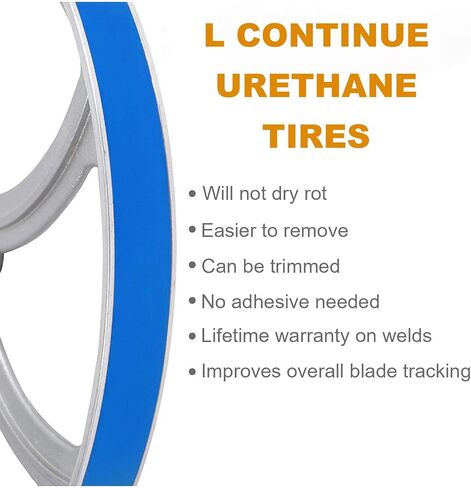 L CONTINUE URETHANE TIRES

• Will not dry rot
• Easier to remove
• Can be trimmed
• No adhesive needed
• Lifetime warranty on welds
• Improves overall blade tracking